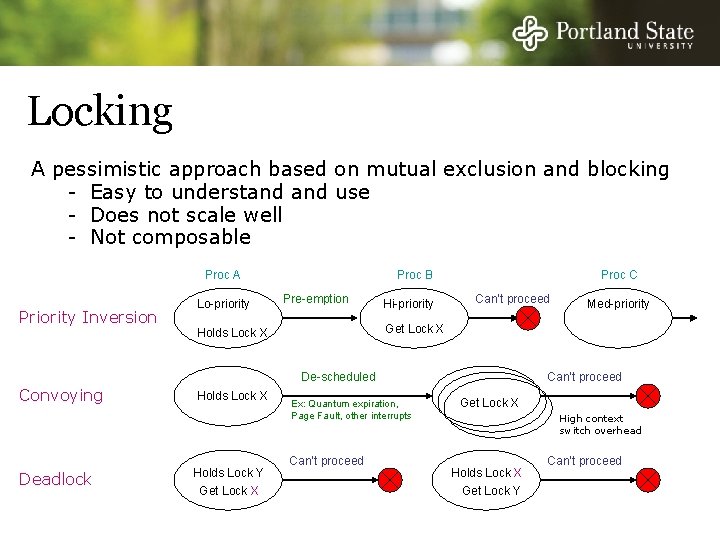 Portland State
UNIVERSITY

Locking

A pessimistic approach based on mutual exclusion and blocking
- Easy to understand and use
- Does not scale well
- Not composable

Proc A
Proc B
Proc C

Priority Inversion
Lo-priority
Holds Lock X
Pre-emption
Hi-priority
Get Lock X
Can't proceed
Med-priority

Convoying
Holds Lock X
De-scheduled
Ex: Quantum expiration, Page Fault, other interrupts
Get Lock X
Can't proceed
High context switch overhead

Deadlock
Holds Lock Y
Get Lock X
Can't proceed
Holds Lock X
Get Lock Y
Can't proceed